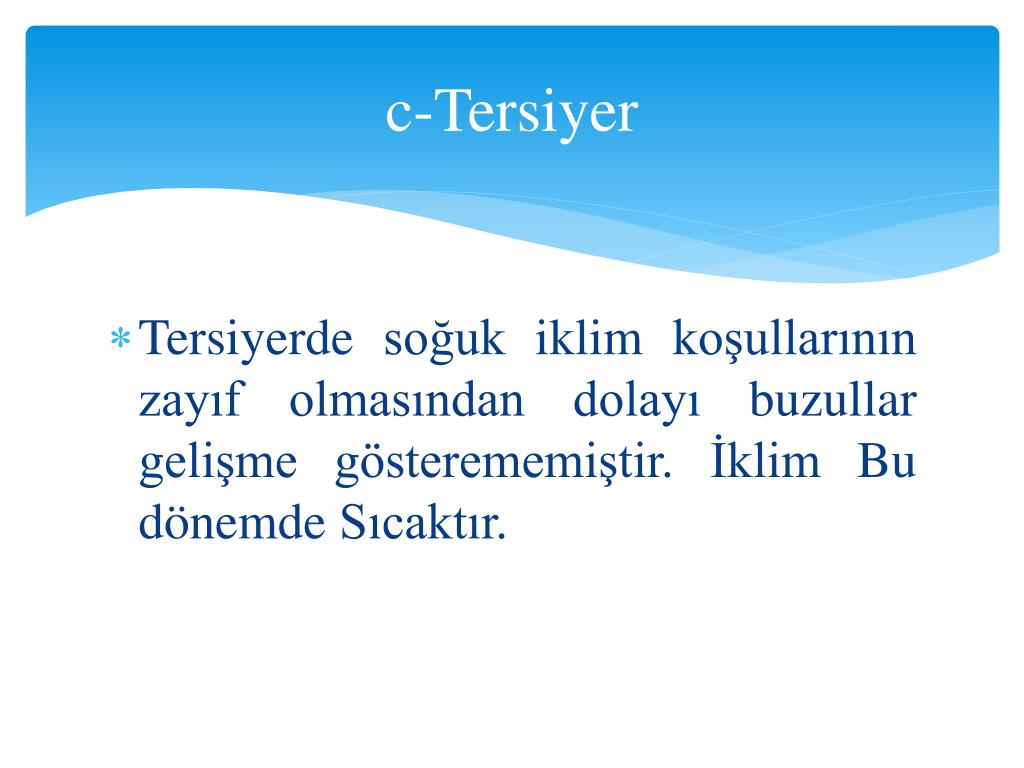 c-Tersiyer

* Tersiyerde soğuk iklim koşullarının zayıf olmasından dolayı buzullar gelişme gösterememiştir. İklim Bu dönemde Sıcaktır.